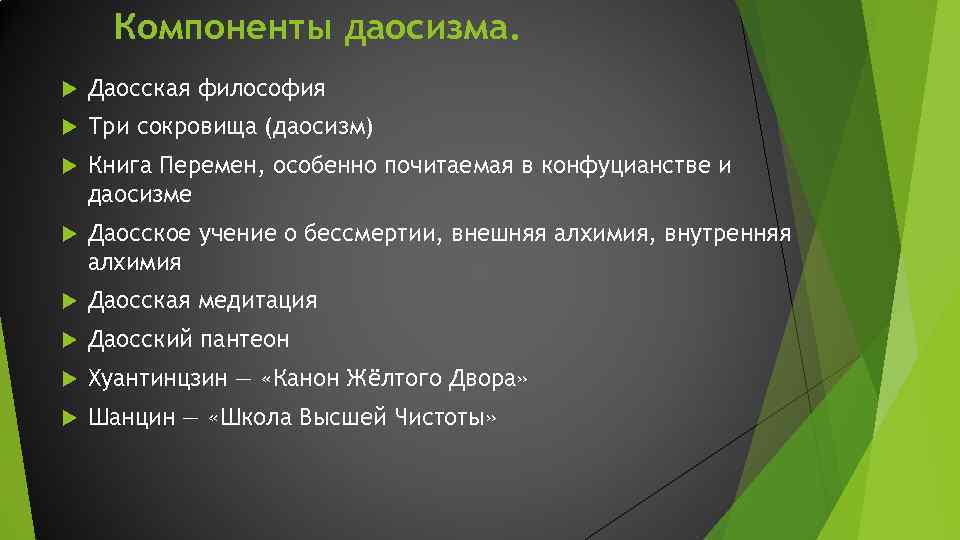 Компоненты даосизма.

Даосская философия

Три сокровища (даосизм)

Книга Перемен, особенно почитаемая в конфуцианстве и даосизме

Даосское учение о бессмертии, внешняя алхимия, внутренняя алхимия

Даосская медитация

Даосский пантеон

Хуантинцзин — «Канон Жёлтого Двора»

Шанцин — «Школа Высшей Чистоты»